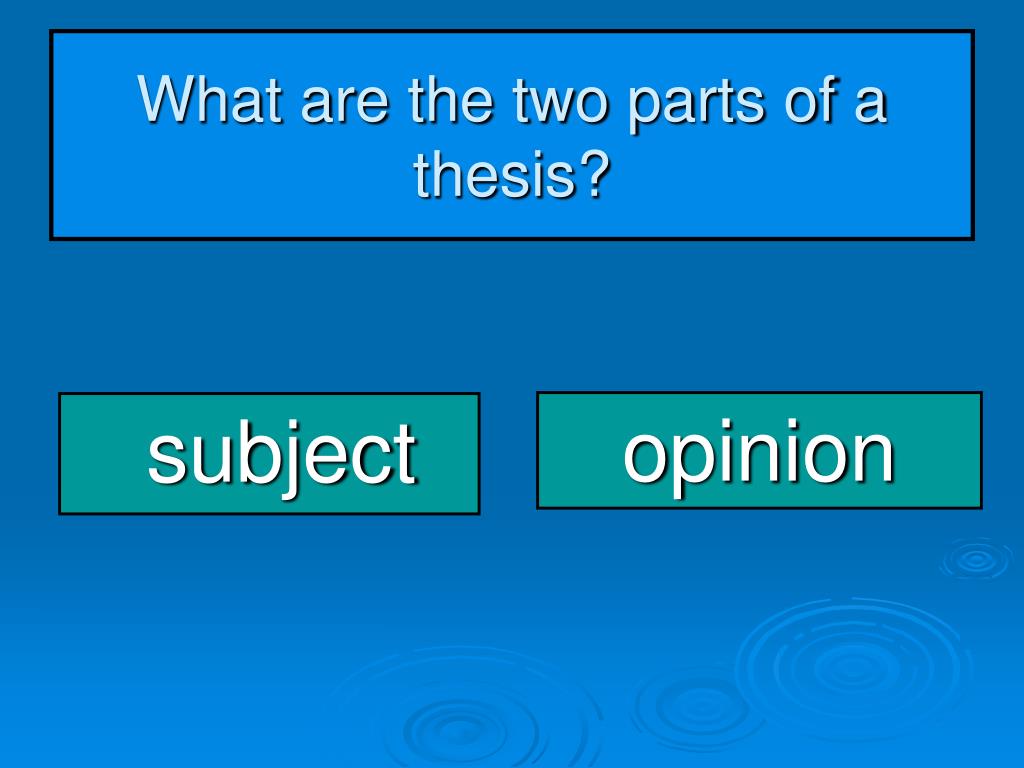 What are the two parts of a thesis?

subject

opinion